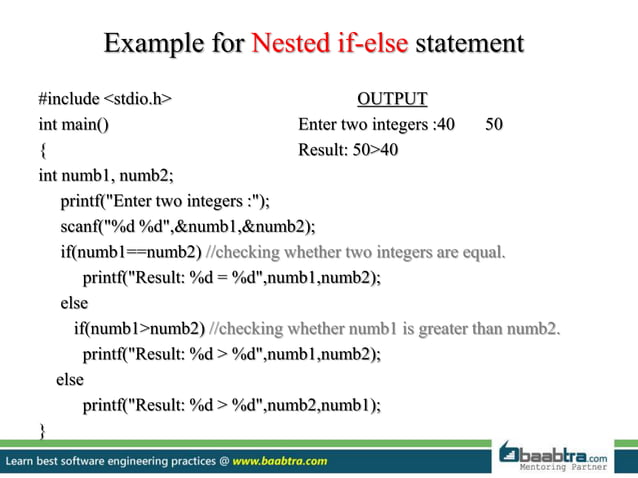 Example for Nested if-else statement

#include <stdio.h>
int main()
{
int numb1, numb2;
printf("Enter two integers :");
scanf("%d %d",&numb1,&numb2);
if(numb1==numb2) //checking whether two integers are equal.
printf("Result: %d = %d",numb1,numb2);
else
if(numb1>numb2) //checking whether numb1 is greater than numb2.
printf("Result: %d > %d",numb1,numb2);
else
printf("Result: %d > %d",numb2,numb1);
}

OUTPUT
Enter two integers :40 50
Result: 50>40

Learn best software engineering practices @ www.baabtra.com

baabtra.com
Mentoring Partner